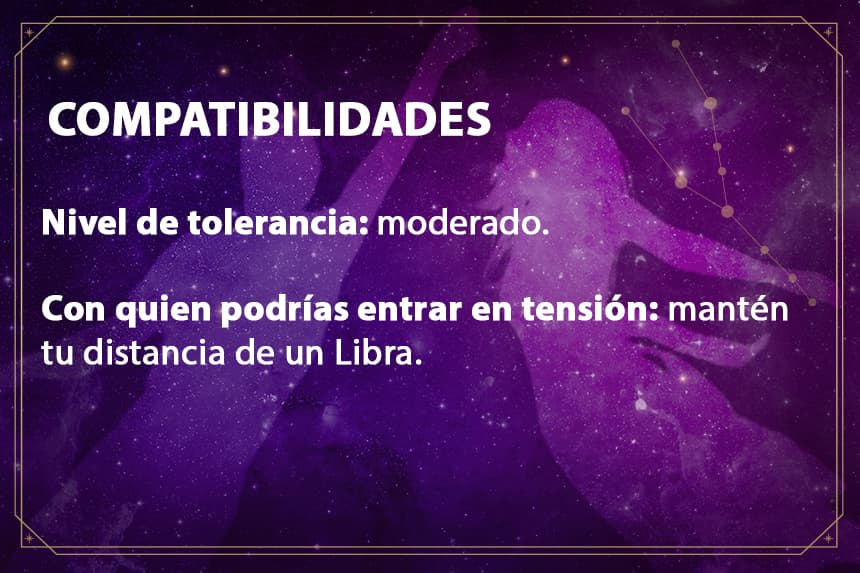 COMPATIBILIDADES

Nivel de tolerancia: moderado.

Con quien podrías entrar en tensión: mantén tu distancia de un Libra.